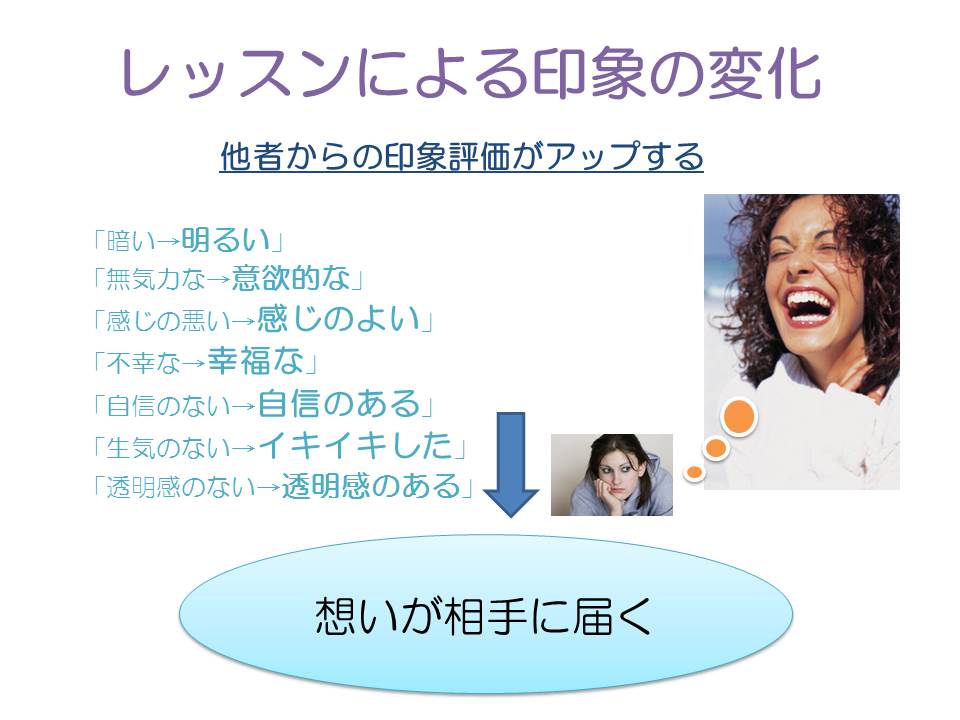 レッスンによる印象の変化

他者からの印象評価がアップする

「暗い→明るい」
「無気力な→意欲的な」
「感じの悪い→感じのよい」
「不幸な→幸福な」
「自信のない→自信のある」
「生気のない→イキイキした」
「透明感のない→透明感のある」

想いが相手に届く